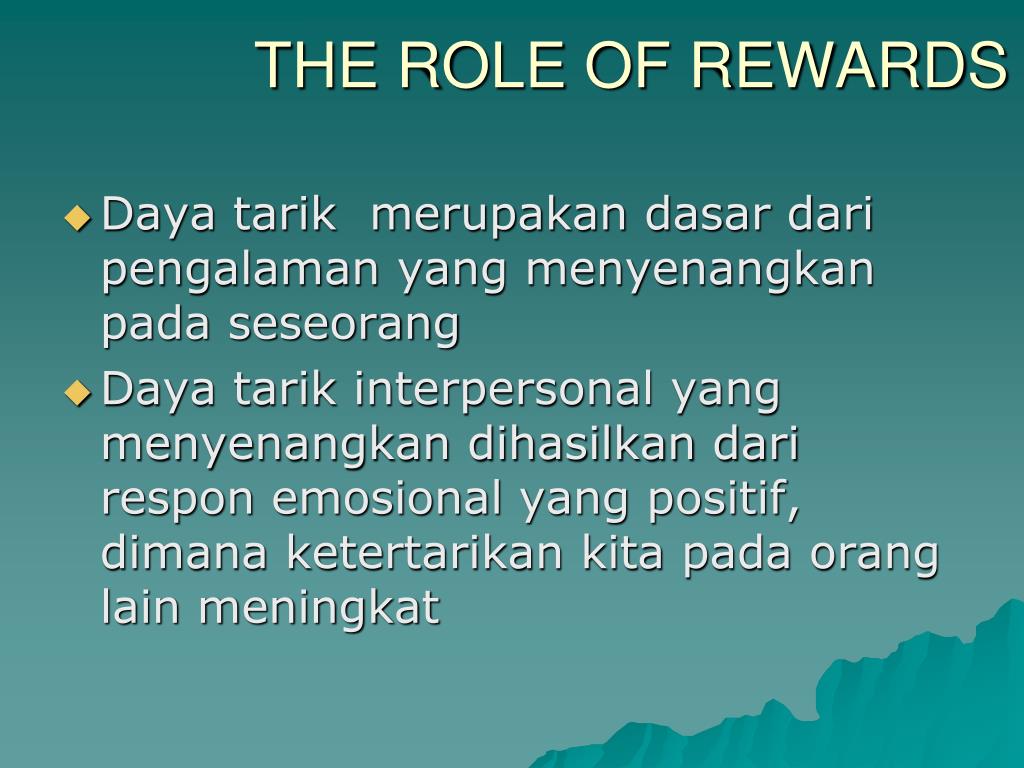 THE ROLE OF REWARDS

Daya tarik  merupakan dasar dari pengalaman yang menyenangkan pada seseorang

Daya tarik interpersonal yang menyenangkan dihasilkan dari respon emosional yang positif, dimana ketertarikan kita pada orang lain meningkat